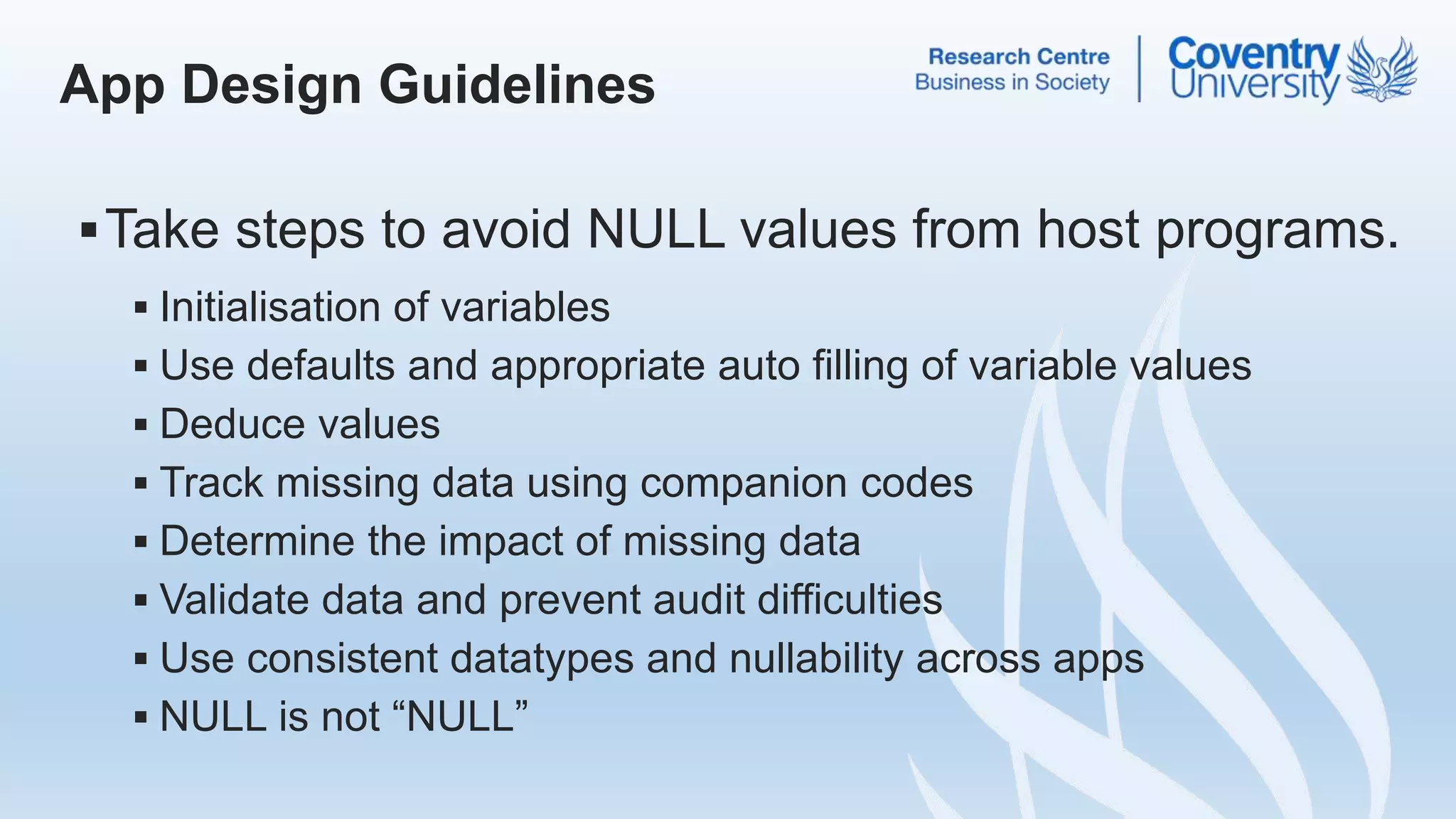 App Design Guidelines

Research Centre
Business in Society

Coventry University

▪ Take steps to avoid NULL values from host programs.

▪ Initialisation of variables
▪ Use defaults and appropriate auto filling of variable values
▪ Deduce values
▪ Track missing data using companion codes
▪ Determine the impact of missing data
▪ Validate data and prevent audit difficulties
▪ Use consistent datatypes and nullability across apps
▪ NULL is not “NULL”